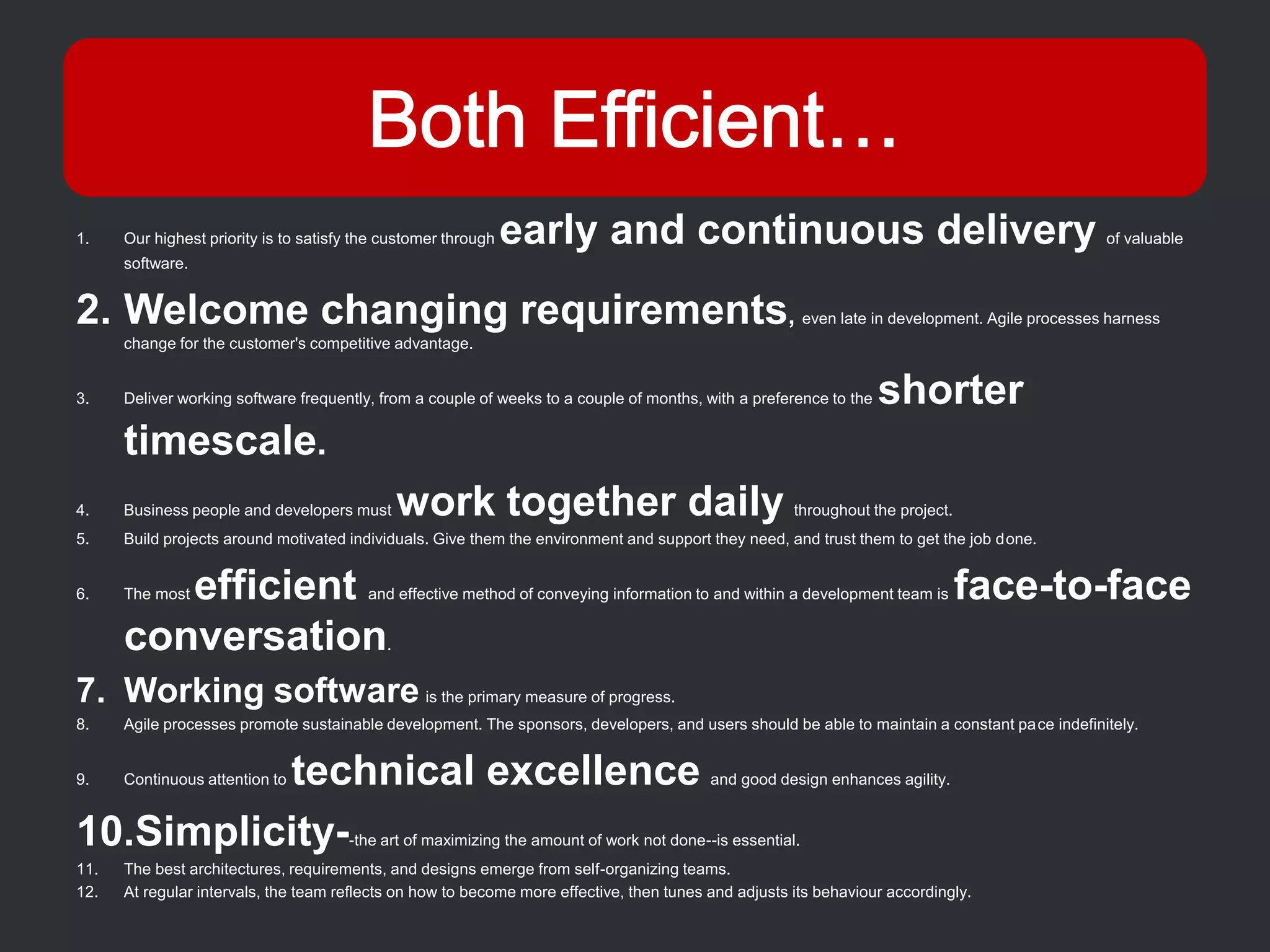 Both Efficient…

1. Our highest priority is to satisfy the customer through early and continuous delivery of valuable software.

2. Welcome changing requirements, even late in development. Agile processes harness change for the customer's competitive advantage.

3. Deliver working software frequently, from a couple of weeks to a couple of months, with a preference to the shorter timescale.

4. Business people and developers must work together daily throughout the project.

5. Build projects around motivated individuals. Give them the environment and support they need, and trust them to get the job done.

6. The most efficient and effective method of conveying information to and within a development team is face-to-face conversation.

7. Working software is the primary measure of progress.

8. Agile processes promote sustainable development. The sponsors, developers, and users should be able to maintain a constant pace indefinitely.

9. Continuous attention to technical excellence and good design enhances agility.

10. Simplicity--the art of maximizing the amount of work not done--is essential.

11. The best architectures, requirements, and designs emerge from self-organizing teams.

12. At regular intervals, the team reflects on how to become more effective, then tunes and adjusts its behaviour accordingly.